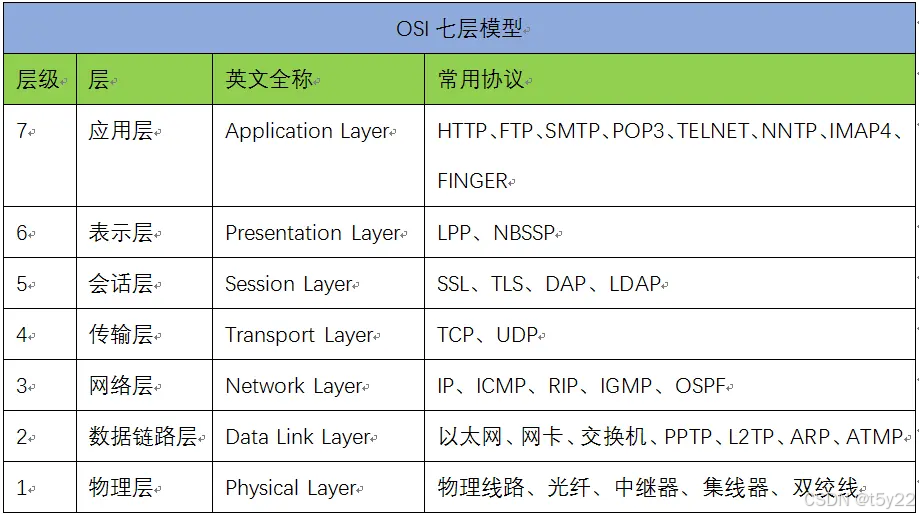 OSI 七层模型

| 层级 | 层 | 英文全称 | 常用协议 |
|---|---|---|---|
| 7 | 应用层 | Application Layer | HTTP、FTP、SMTP、POP3、TELNET、NNTP、IMAP4、FINGER |
| 6 | 表示层 | Presentation Layer | LPP、NBSSP |
| 5 | 会话层 | Session Layer | SSL、TLS、DAP、LDAP |
| 4 | 传输层 | Transport Layer | TCP、UDP |
| 3 | 网络层 | Network Layer | IP、ICMP、RIP、IGMP、OSPF |
| 2 | 数据链路层 | Data Link Layer | 以太网、网卡、交换机、PPTP、L2TP、ARP、ATMP |
| 1 | 物理层 | Physical Layer | 物理线路、光纤、中继器、集线器、双绞线 |

CSDN @t5y22